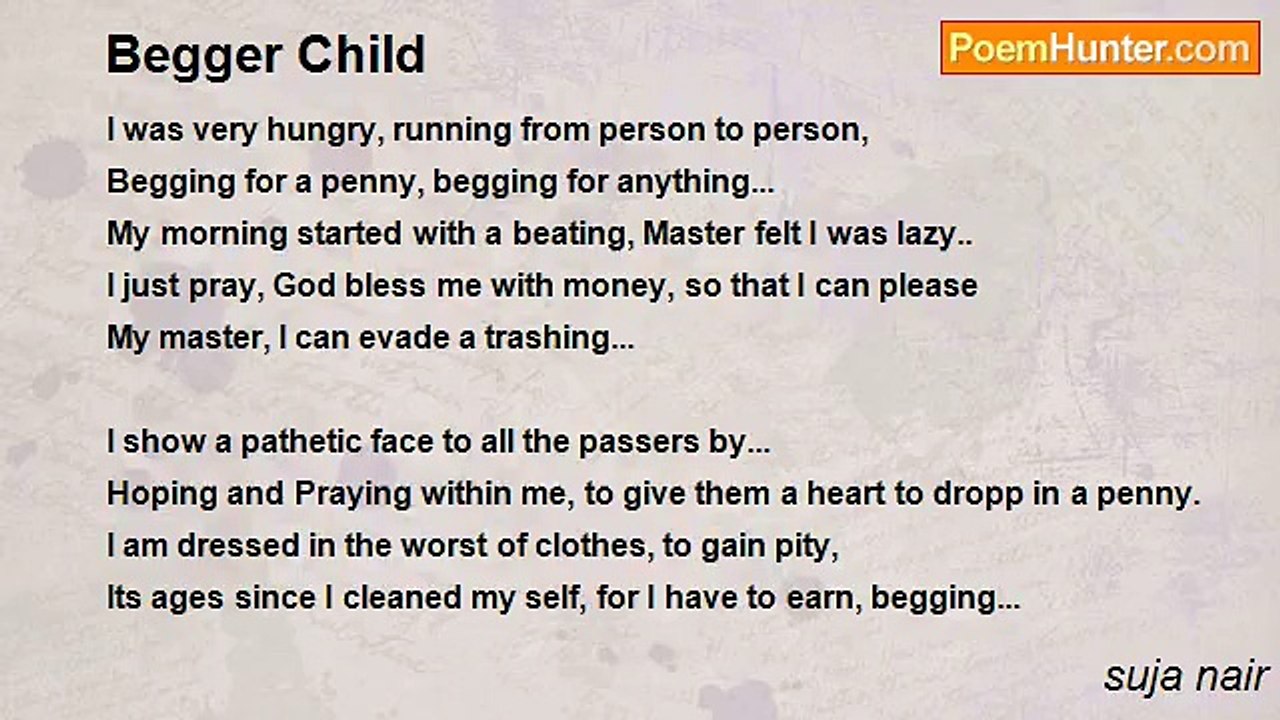 Begger Child

PoemHunter.com

I was very hungry, running from person to person,
Begging for a penny, begging for anything...
My morning started with a beating, Master felt I was lazy..
I just pray, God bless me with money, so that I can please
My master, I can evade a trashing...

I show a pathetic face to all the passers by...
Hoping and Praying within me, to give them a heart to dropp in a penny.
I am dressed in the worst of clothes, to gain pity,
Its ages since I cleaned my self, for I have to earn, begging...

suja nair